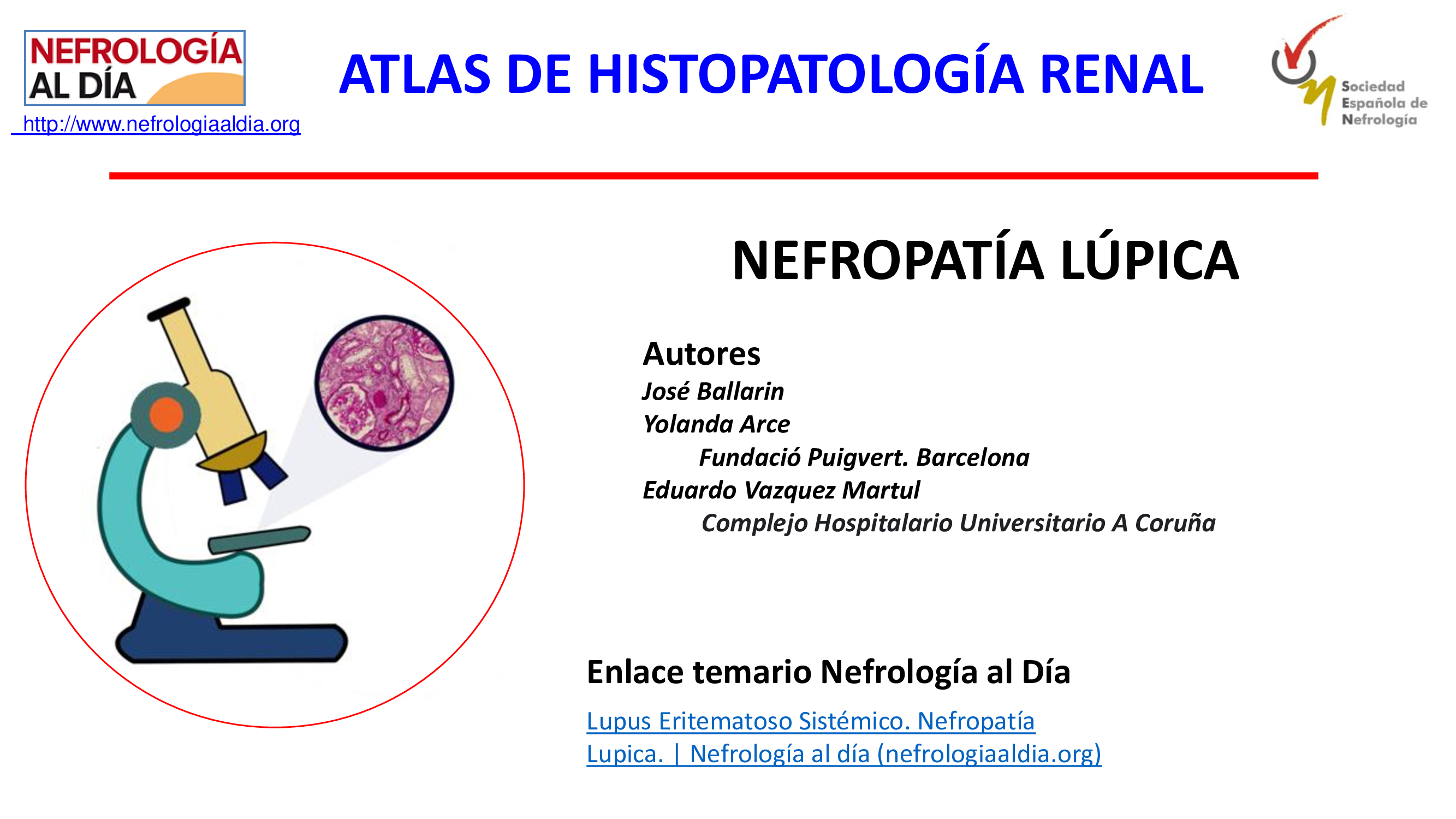 NEFROLOGÍA AL DÍA
http://www.nefrologiaaldia.org

ATLAS DE HISTOPATOLOGÍA RENAL

Sociedad Española de Nefrología

NEFROPATÍA LÚPICA

Autores
José Ballarin
Yolanda Arce
Fundació Puigvert. Barcelona
Eduardo Vazquez Martul
Complejo Hospitalario Universitario A Coruña

Enlace temario Nefrología al Día

Lupus Eritematoso Sistémico. Nefropatía Lupica. | Nefrología al día (nefrologiaaldia.org)